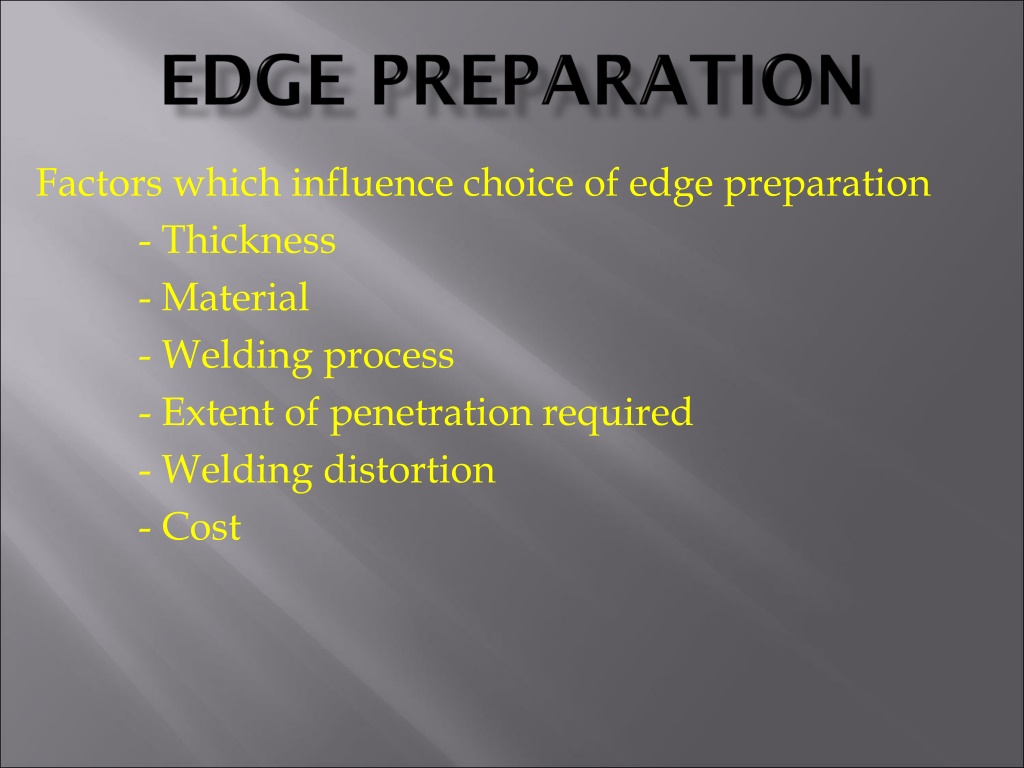 EDGE PREPARATION

Factors which influence choice of edge preparation

- Thickness
- Material
- Welding process
- Extent of penetration required
- Welding distortion
- Cost